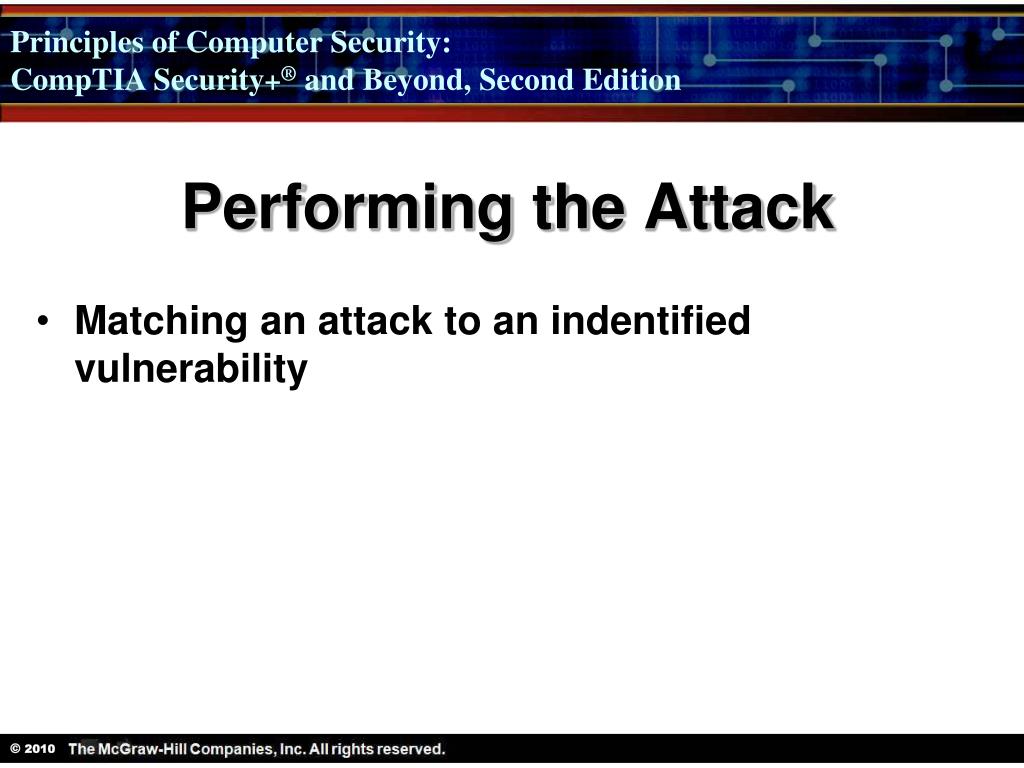 Principles of Computer Security:
CompTIA Security+® and Beyond, Second Edition

Performing the Attack

• Matching an attack to an indentified vulnerability

© 2010 The McGraw-Hill Companies, Inc. All rights reserved.